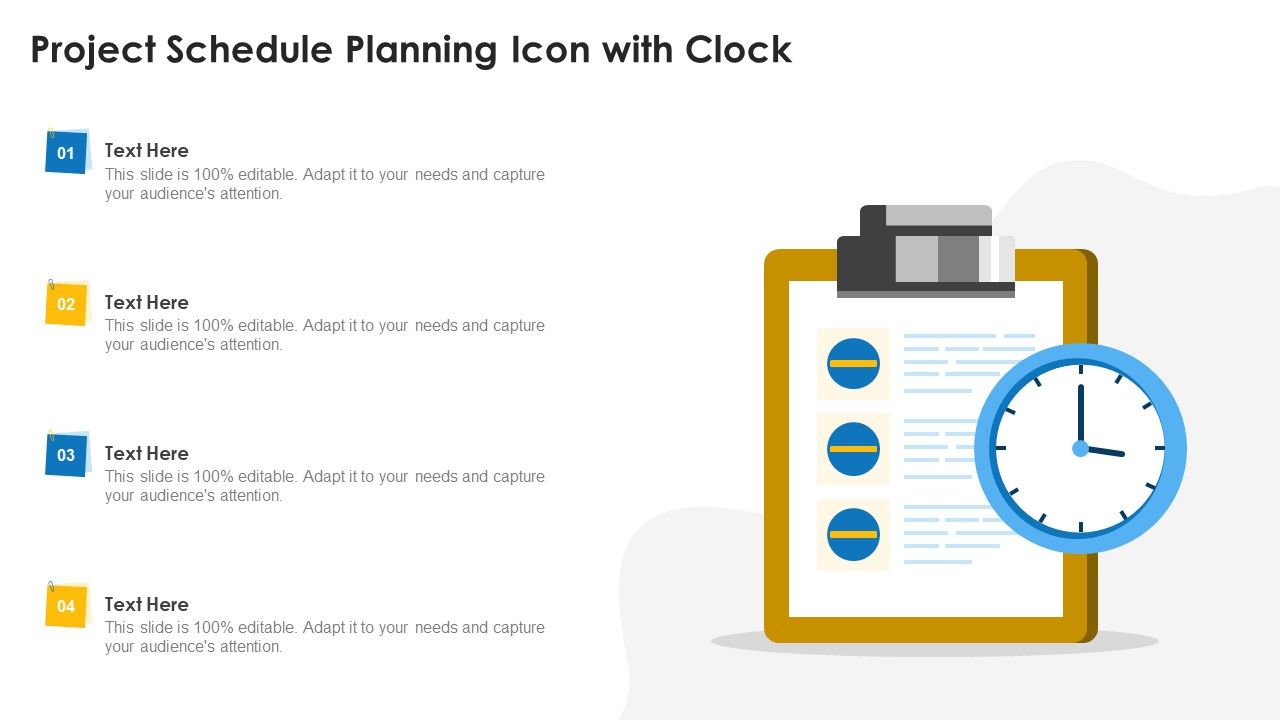 Project Schedule Planning Icon with Clock

01
Text Here
This slide is 100% editable. Adapt it to your needs and capture your audience's attention.

02
Text Here
This slide is 100% editable. Adapt it to your needs and capture your audience's attention.

03
Text Here
This slide is 100% editable. Adapt it to your needs and capture your audience's attention.

04
Text Here
This slide is 100% editable. Adapt it to your needs and capture your audience's attention.